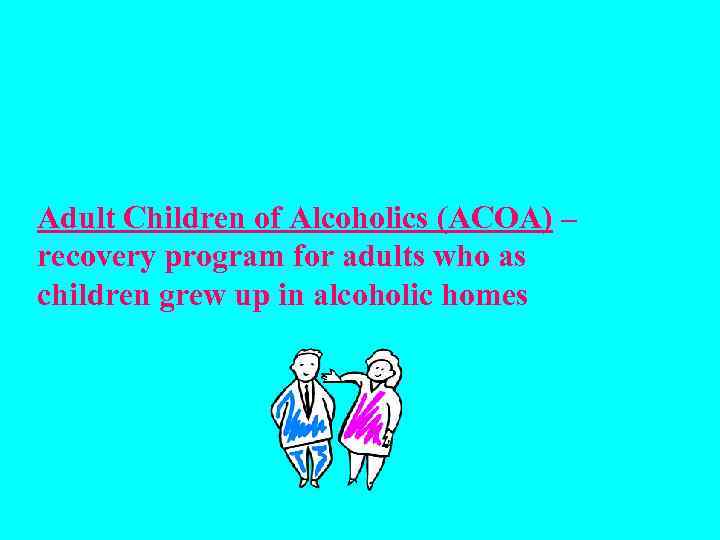 Adult Children of Alcoholics (ACOA) – recovery program for adults who as children grew up in alcoholic homes